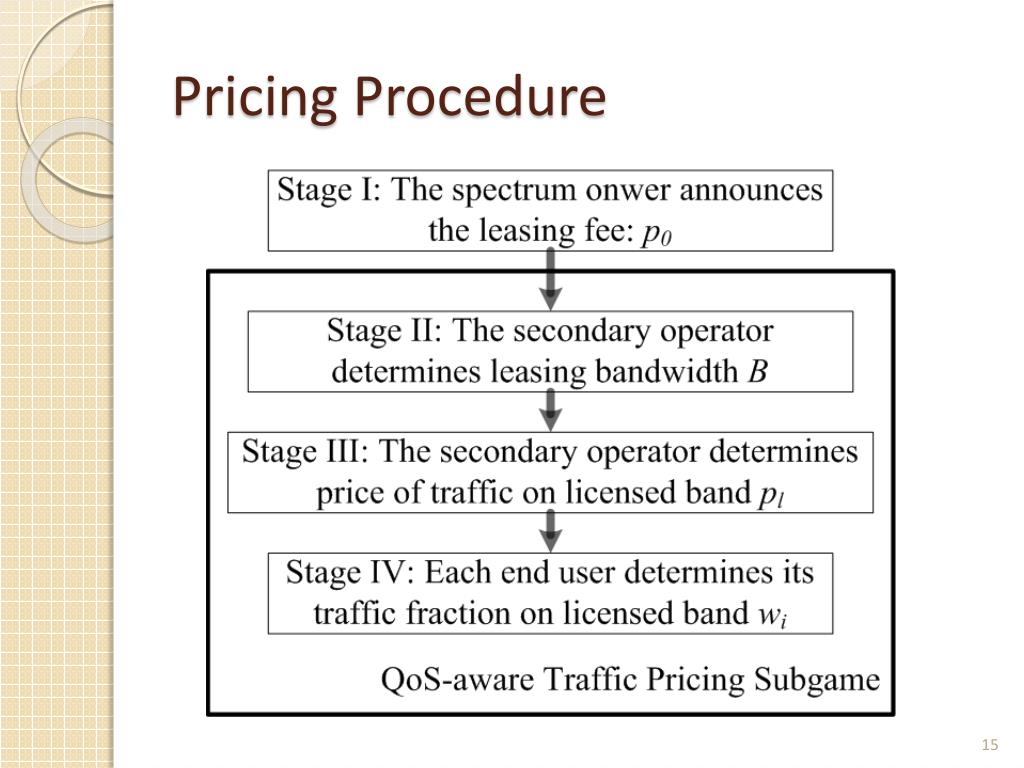 Pricing Procedure

Stage I: The spectrum onwer announces the leasing fee: $p_0$

Stage II: The secondary operator determines leasing bandwidth $B$

Stage III: The secondary operator determines price of traffic on licensed band $p_l$

Stage IV: Each end user determines its traffic fraction on licensed band $w_i$

QoS-aware Traffic Pricing Subgame

15